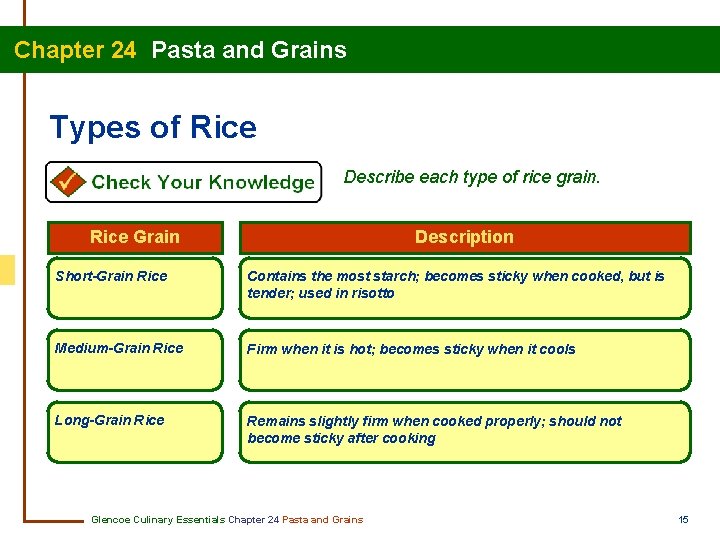 Chapter 24 Pasta and Grains

Types of Rice

Check Your Knowledge

Describe each type of rice grain.

| Rice Grain | Description |
|---|---|
| Short-Grain Rice | Contains the most starch; becomes sticky when cooked, but is tender; used in risotto |
| Medium-Grain Rice | Firm when it is hot; becomes sticky when it cools |
| Long-Grain Rice | Remains slightly firm when cooked properly; should not become sticky after cooking |

Glencoe Culinary Essentials Chapter 24 Pasta and Grains

15